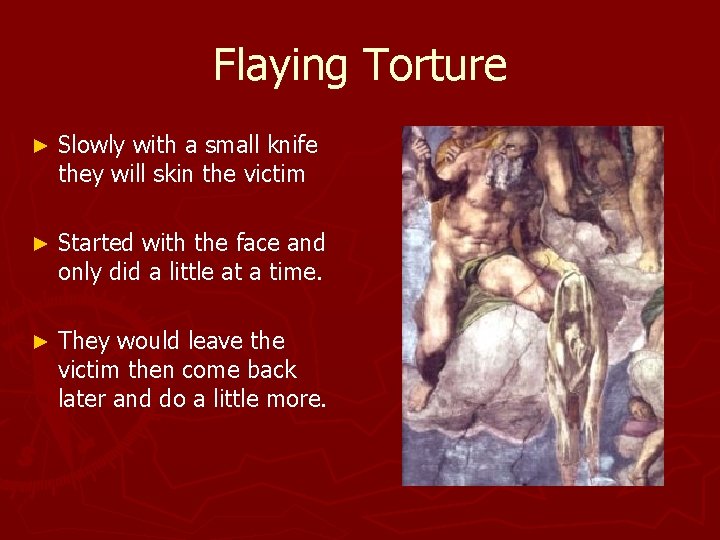 Flaying Torture

► Slowly with a small knife they will skin the victim

► Started with the face and only did a little at a time.

► They would leave the victim then come back later and do a little more.